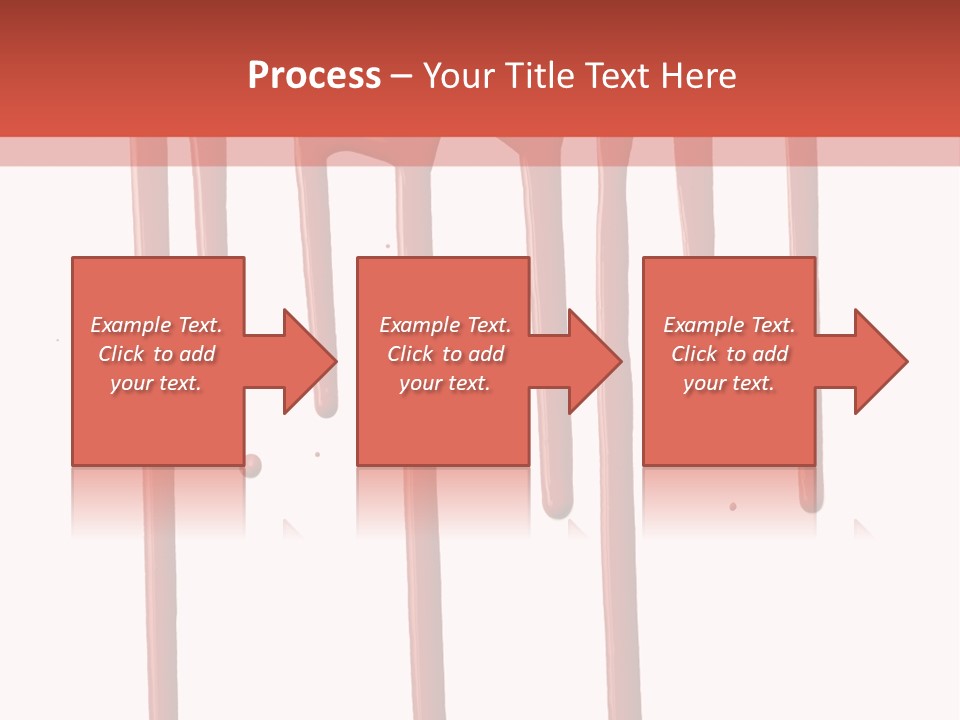 Process – Your Title Text Here

Example Text. Click to add your text.

Example Text. Click to add your text.

Example Text. Click to add your text.